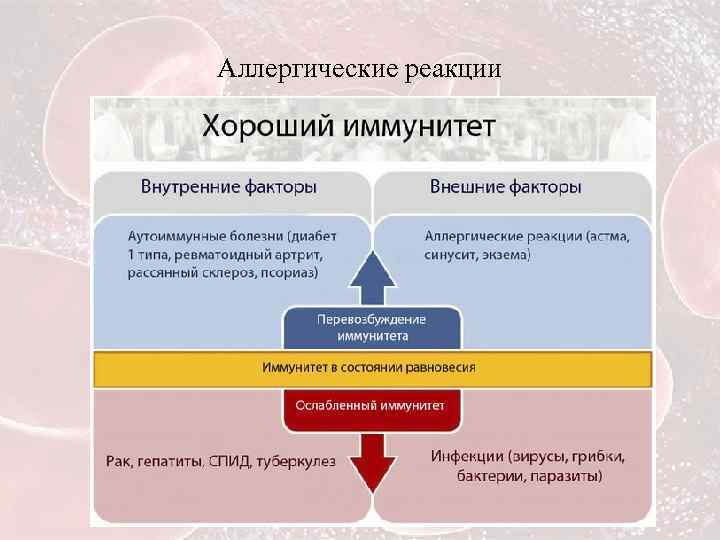 Аллергические реакции

Хороший иммунитет

Внутренние факторы

Внешние факторы

Аутоиммунные болезни (диабет 1 типа, ревматоидный артрит, рассянный склероз, псориаз)

Аллергические реакции (астма, синусит, экзема)

Перевозбуждение иммунитета

Иммунитет в состоянии равновесия

Ослабленный иммунитет

Рак, гепатиты, СПИД, туберкулез

Инфекции (вирусы, грибки, бактерии, паразиты)